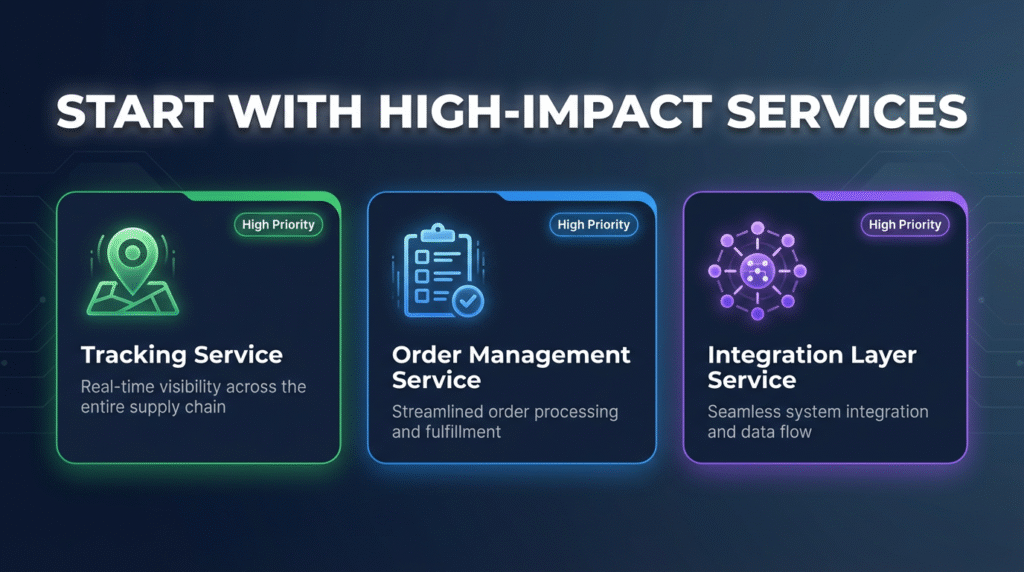 START WITH HIGH-IMPACT SERVICES

High Priority

Tracking Service

Real-time visibility across the entire supply chain

High Priority

Order Management Service

Streamlined order processing and fulfillment

High Priority

Integration Layer Service

Seamless system integration and data flow